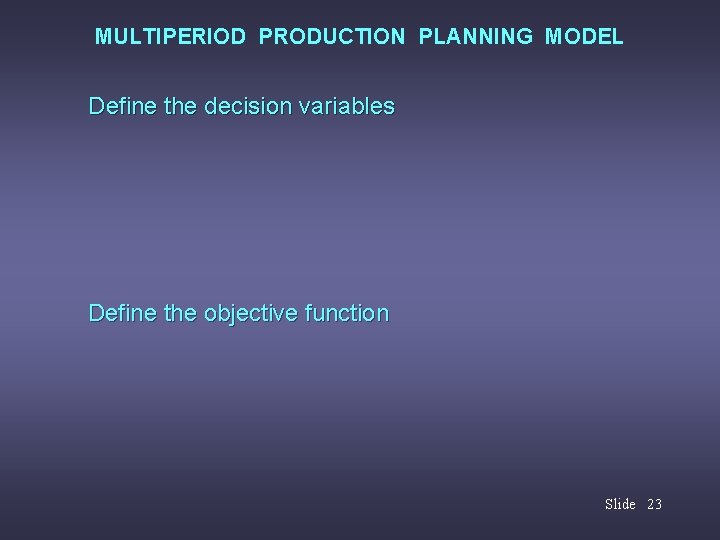 MULTIPERIOD PRODUCTION PLANNING MODEL

Define the decision variables

Define the objective function

Slide 23